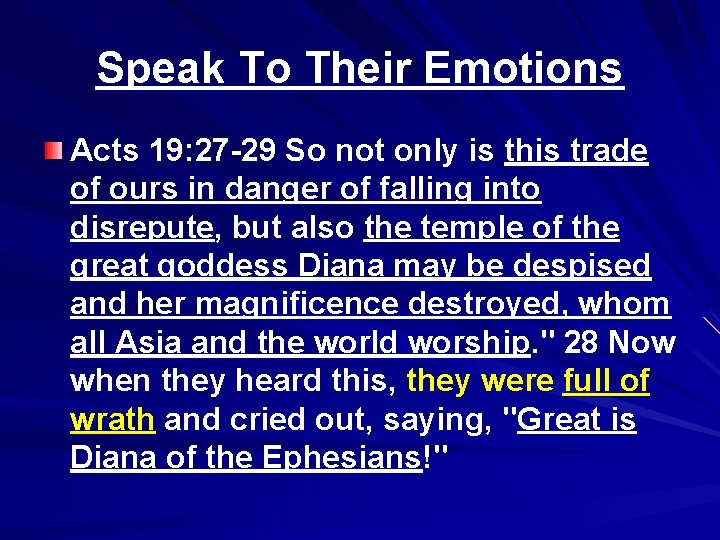 Speak To Their Emotions

Acts 19:27-29 So not only is this trade of ours in danger of falling into disrepute, but also the temple of the great goddess Diana may be despised and her magnificence destroyed, whom all Asia and the world worship." 28 Now when they heard this, they were full of wrath and cried out, saying, "Great is Diana of the Ephesians!"